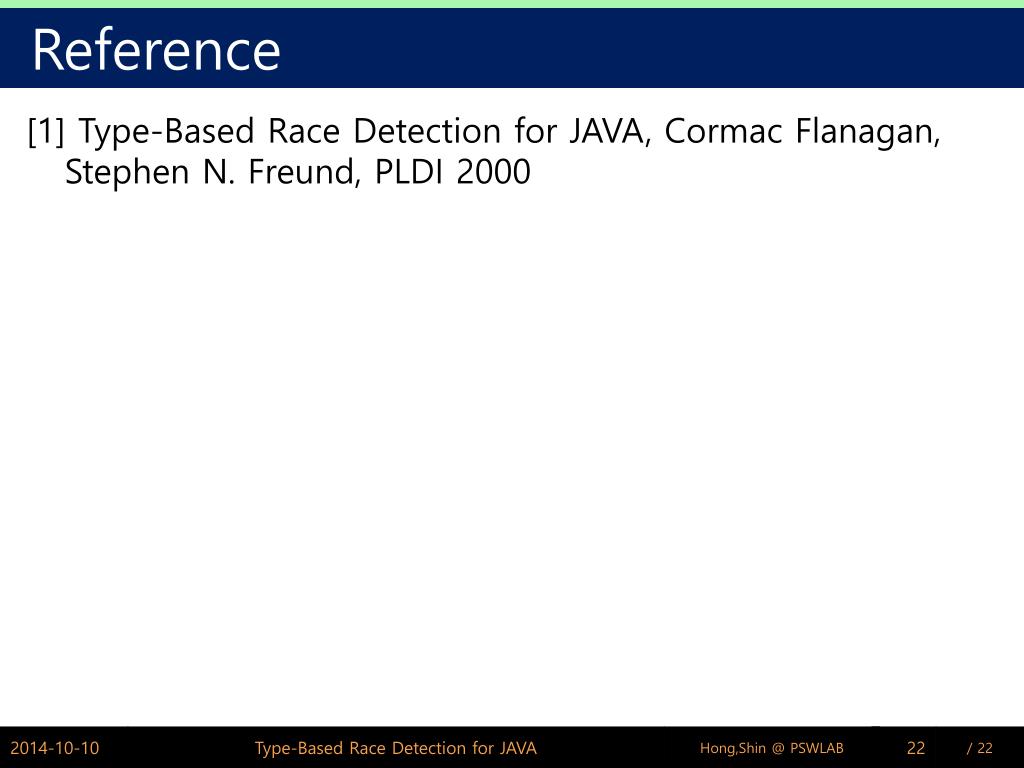 Reference

[1] Type-Based Race Detection for JAVA, Cormac Flanagan, Stephen N. Freund, PLDI 2000

2014-10-10 Type-Based Race Detection for JAVA Hong,Shin @ PSWLAB 22 / 22